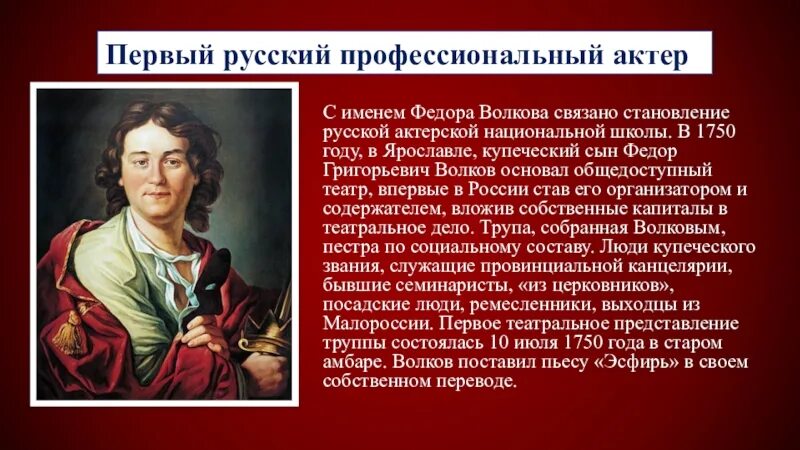 Первый русский профессиональный актер

С именем Федора Волкова связано становление русской актерской национальной школы. В 1750 году, в Ярославле, купеческий сын Федор Григорьевич Волков основал общедоступный театр, впервые в России став его организатором и содержателем, вложив собственные капиталы в театральное дело. Трупа, собранная Волковым, пестра по социальному составу. Люди купеческого звания, служащие провинциальной канцелярии, бывшие семинаристы, «из церковников», посадские люди, ремесленники, выходцы из Малороссии. Первое театральное представление труппы состоялась 10 июля 1750 года в старом амбаре. Волков поставил пьесу «Эсфирь» в своем собственном переводе.